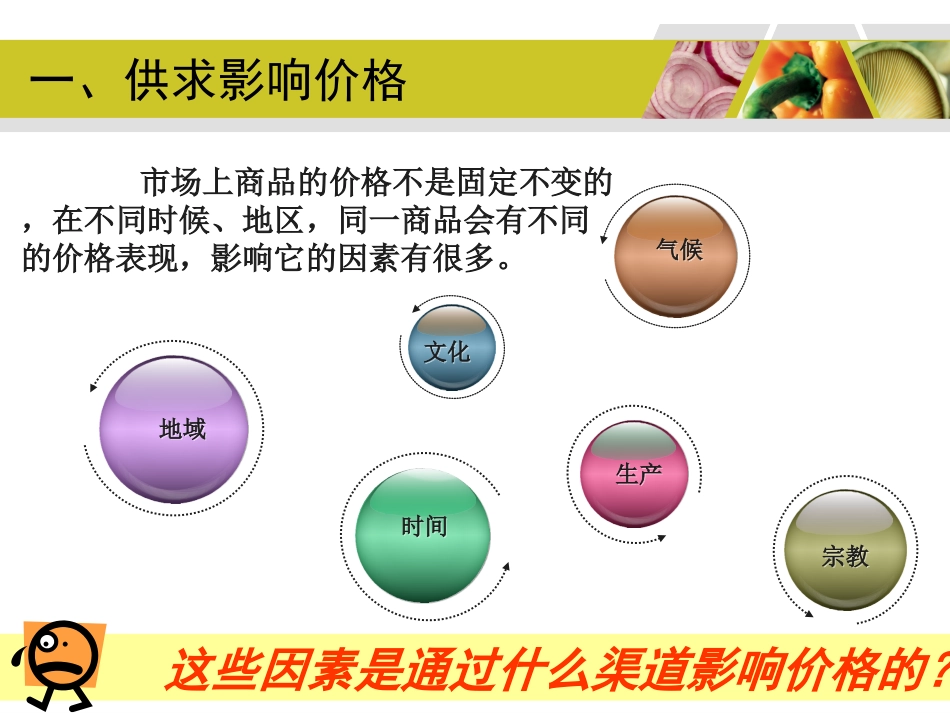 一、供求影响价格

市场上商品的价格不是固定不变的，在不同时候、地区，同一商品会有不同的价格表现，影响它的因素有很多。

气候

文化

地域

生产

时间

宗教

这些因素是通过什么渠道影响价格的？